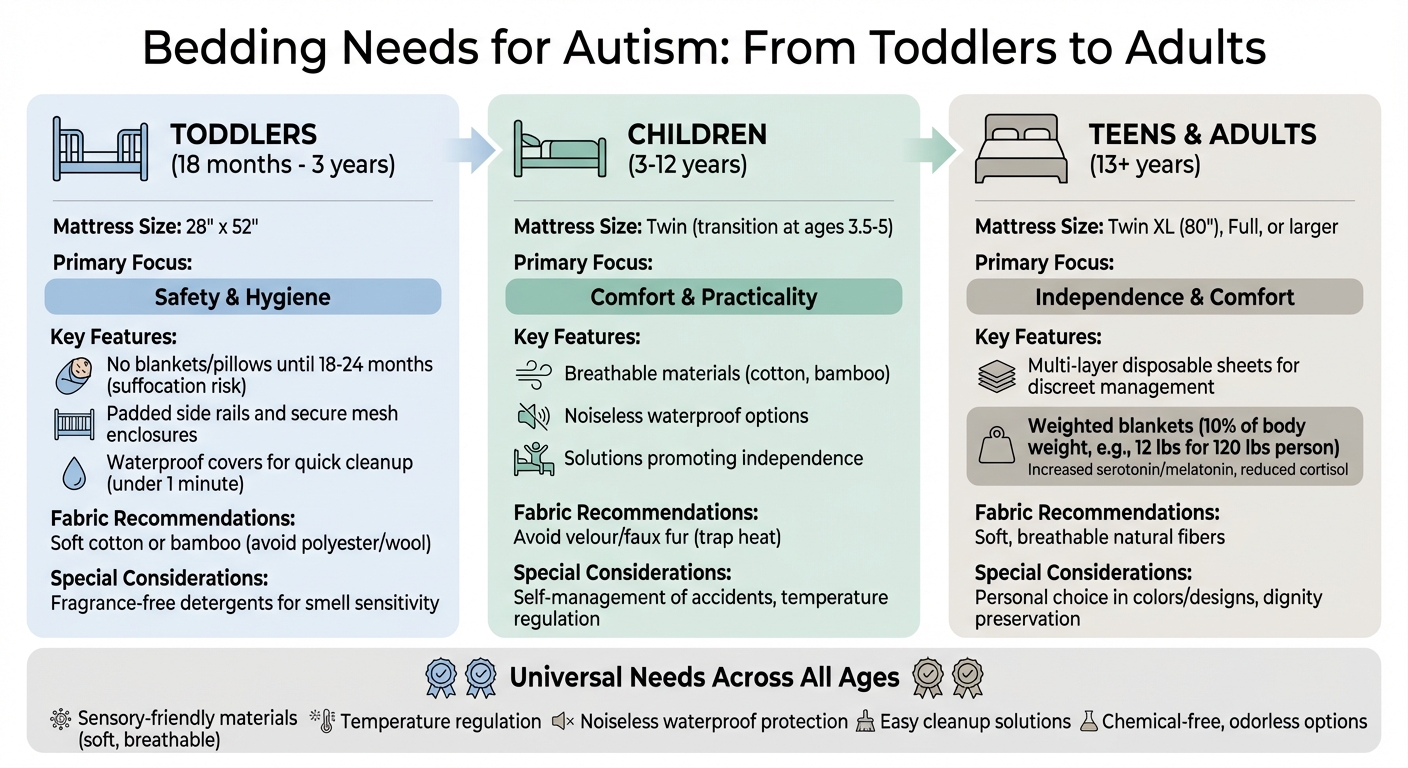 Bedding Needs for Autism: From Toddlers to Adults

TODDLERS
(18 months - 3 years)

Mattress Size: 28" x 52"

Primary Focus:

Safety & Hygiene

Key Features:

No blankets/pillows until 18-24 months (suffocation risk)

Padded side rails and secure mesh enclosures

Waterproof covers for quick cleanup (under 1 minute)

Fabric Recommendations:
Soft cotton or bamboo (avoid polyester/wool)

Special Considerations:
Fragrance-free detergents for smell sensitivity

CHILDREN
(3-12 years)

Mattress Size: Twin (transition at ages 3.5-5)

Primary Focus:

Comfort & Practicality

Key Features:

Breathable materials (cotton, bamboo)

Noiseless waterproof options

Solutions promoting independence

Fabric Recommendations:
Avoid velour/faux fur (trap heat)

Special Considerations:
Self-management of accidents, temperature regulation

TEENS & ADULTS
(13+ years)

Mattress Size: Twin XL (80"), Full, or larger

Primary Focus:

Independence & Comfort

Key Features:

Multi-layer disposable sheets for discreet management

Weighted blankets (10% of body weight, e.g., 12 lbs for 120 lbs person)
Increased serotonin/melatonin, reduced cortisol

Fabric Recommendations:
Soft, breathable natural fibers

Special Considerations:
Personal choice in colors/designs, dignity preservation

Universal Needs Across All Ages

Sensory-friendly materials (soft, breathable)   Temperature regulation   Noiseless waterproof protection   Easy cleanup solutions   Chemical-free, odorless options